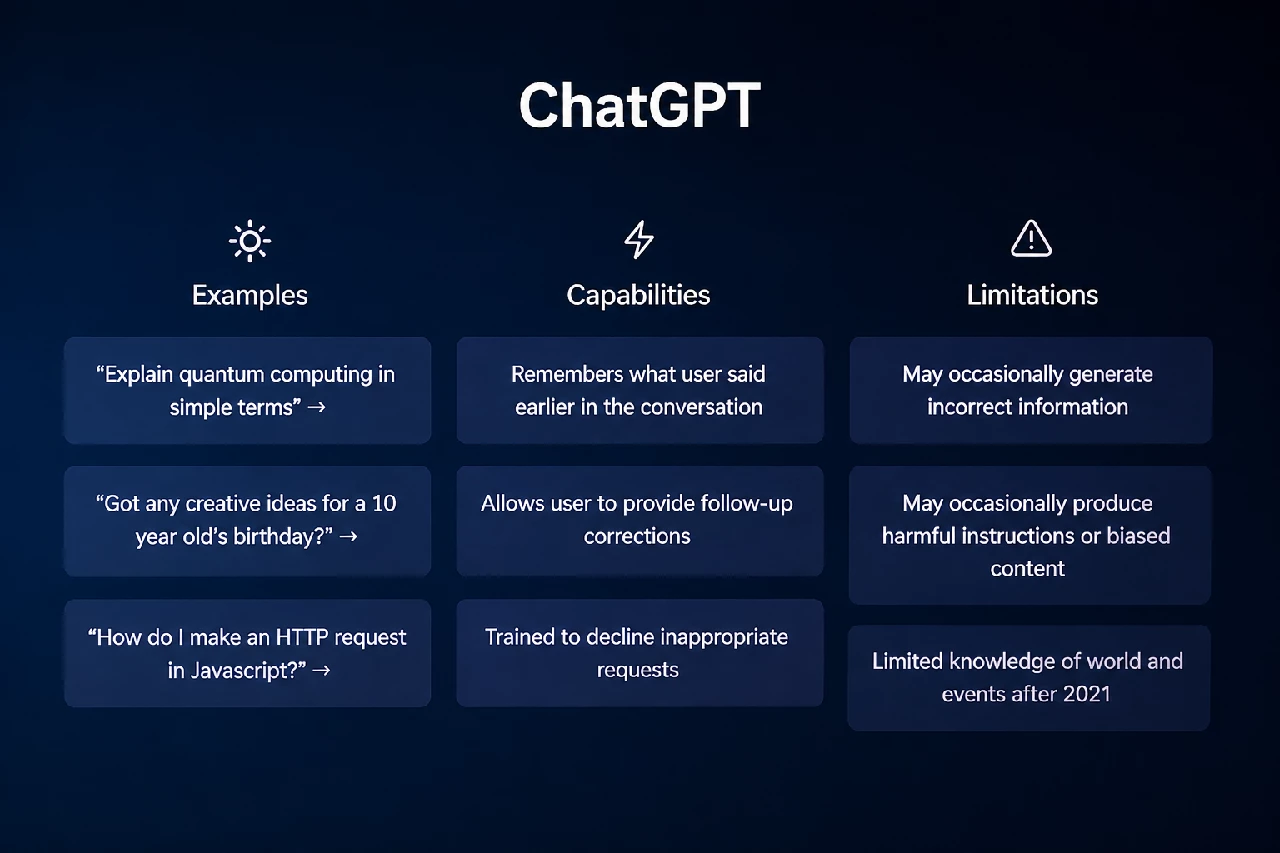 ChatGPT

Examples

“Explain quantum computing in simple terms” →

“Got any creative ideas for a 10 year old’s birthday?” →

“How do I make an HTTP request in Javascript?” →

Capabilities

Remembers what user said earlier in the conversation

Allows user to provide follow-up corrections

Trained to decline inappropriate requests

Limitations

May occasionally generate incorrect information

May occasionally produce harmful instructions or biased content

Limited knowledge of world and events after 2021